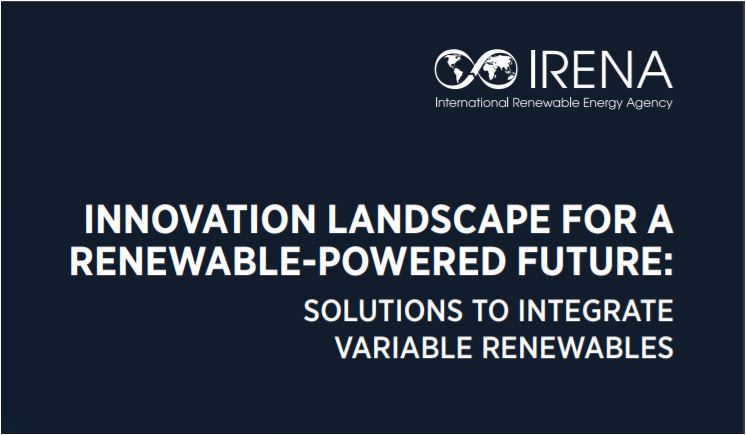 IRENA
International Renewable Energy Agency

INNOVATION LANDSCAPE FOR A RENEWABLE-POWERED FUTURE:

SOLUTIONS TO INTEGRATE VARIABLE RENEWABLES